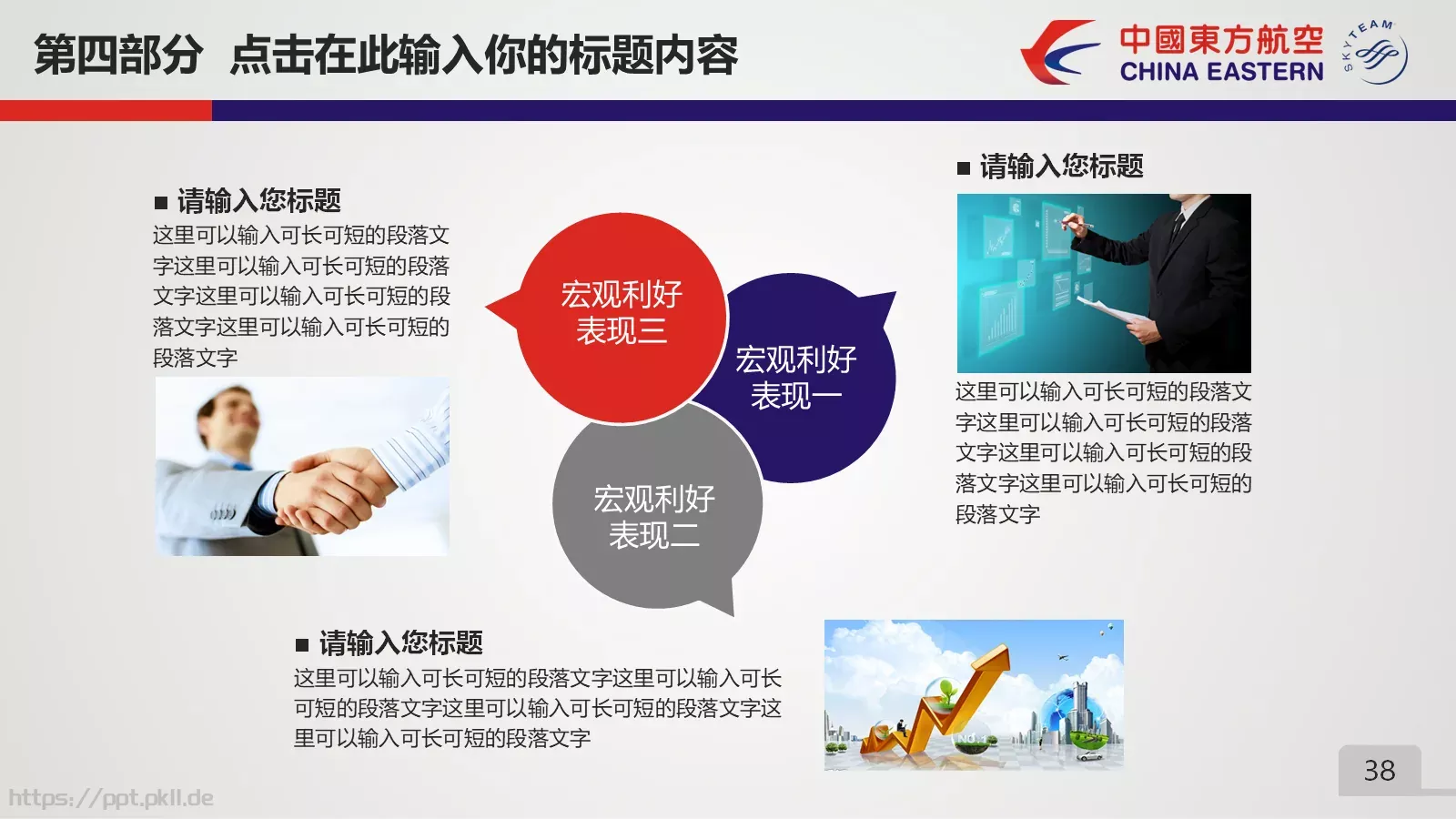 第四部分 点击在此输入你的标题内容

中國東方航空
CHINA EASTERN
SKYTEAM

■ 请输入您标题
这里可以输入可长可短的段落文字这里可以输入可长可短的段落文字这里可以输入可长可短的段落文字这里可以输入可长可短的段落文字

宏观利好表现三

宏观利好表现一

宏观利好表现二

■ 请输入您标题
这里可以输入可长可短的段落文字这里可以输入可长可短的段落文字这里可以输入可长可短的段落文字这里可以输入可长可短的段落文字

■ 请输入您标题
这里可以输入可长可短的段落文字这里可以输入可长可短的段落文字这里可以输入可长可短的段落文字这里可以输入可长可短的段落文字

NO.1

38

https://ppt.pkll.de